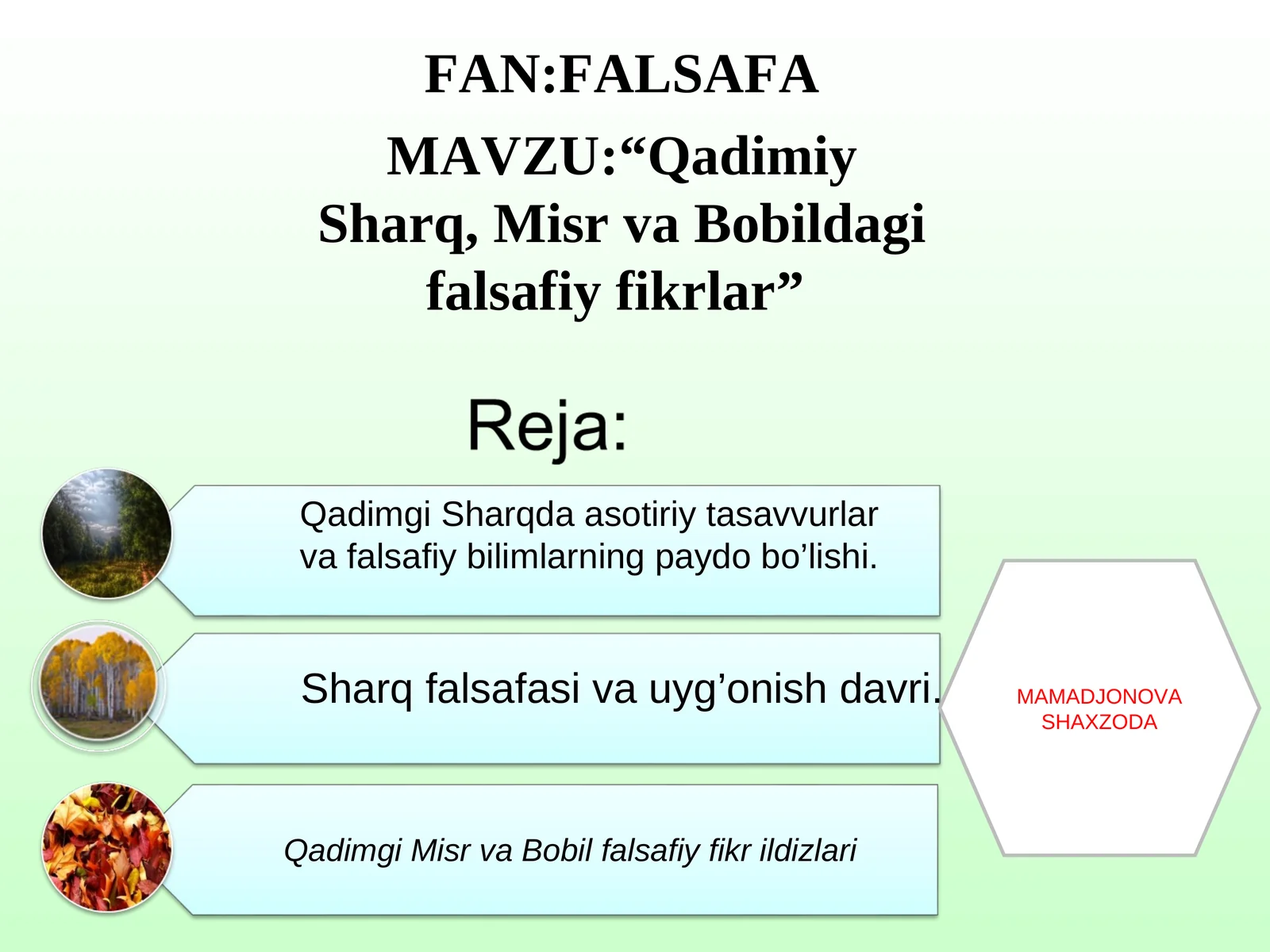 FAN:FALSAFA

MAVZU:“Qadimiy Sharq, Misr va Bobildagi falsafiy fikrlar”

Reja:

Qadimgi Sharqda asotiriy tasavvurlar va falsafiy bilimlarning paydo bo’lishi.

Sharq falsafasi va uyg’onish davri.

Qadimgi Misr va Bobil falsafiy fikr ildizlari

MAMADJONOVA SHAXZODA